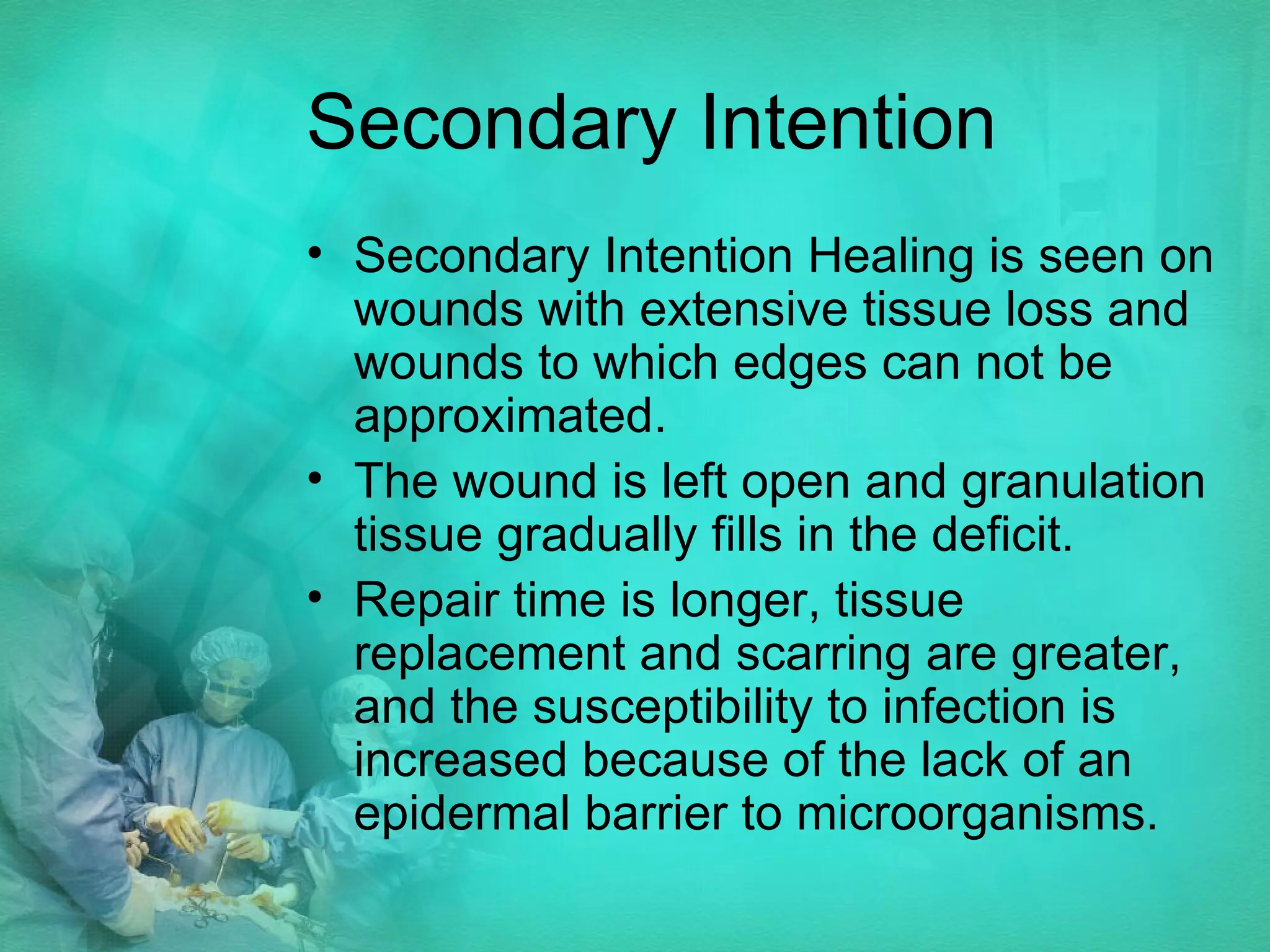 Secondary Intention

• Secondary Intention Healing is seen on wounds with extensive tissue loss and wounds to which edges can not be approximated.
• The wound is left open and granulation tissue gradually fills in the deficit.
• Repair time is longer, tissue replacement and scarring are greater, and the susceptibility to infection is increased because of the lack of an epidermal barrier to microorganisms.